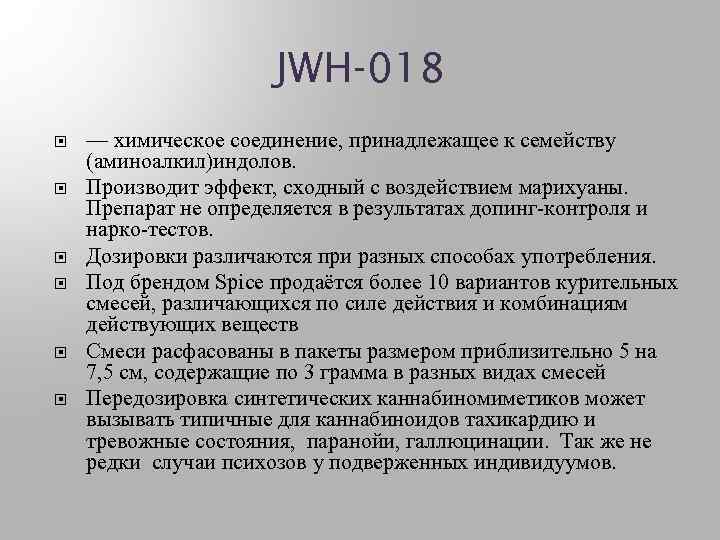 JWH-018

— химическое соединение, принадлежащее к семейству (аминоалкил)индолов.

Производит эффект, сходный с воздействием марихуаны. Препарат не определяется в результатах допинг-контроля и нарко-тестов.

Дозировки различаются при разных способах употребления.

Под брендом Spice продаётся более 10 вариантов курительных смесей, различающихся по силе действия и комбинациям действующих веществ

Смеси расфасованы в пакеты размером приблизительно 5 на 7,5 см, содержащие по 3 грамма в разных видах смесей

Передозировка синтетических каннабиномиметиков может вызывать типичные для каннабиноидов тахикардию и тревожные состояния, паранойи, галлюцинации. Так же не редки случаи психозов у подверженных индивидуумов.